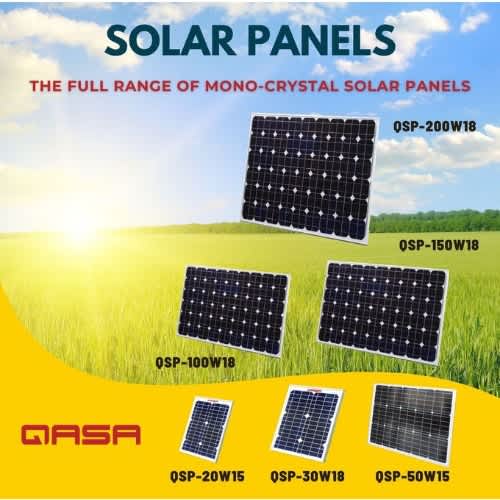 SOLAR PANELS

THE FULL RANGE OF MONO-CRYSTAL SOLAR PANELS

QSP-200W18

QSP-150W18

QSP-100W18

QASA

QSP-20W15

QSP-30W18

QSP-50W15